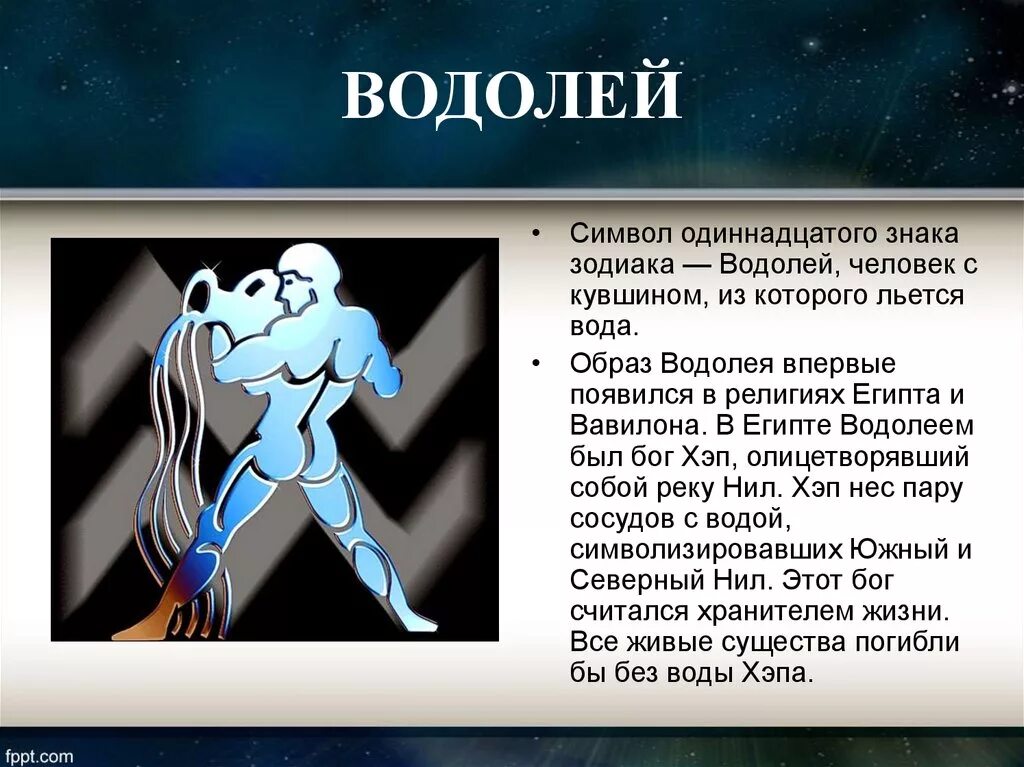 ВОДОЛЕЙ

• Символ одиннадцатого знака зодиака — Водолей, человек с кувшином, из которого льется вода.

• Образ Водолея впервые появился в религиях Египта и Вавилона. В Египте Водолеем был бог Хэп, олицетворявший собой реку Нил. Хэп нес пару сосудов с водой, символизировавших Южный и Северный Нил. Этот бог считался хранителем жизни. Все живые существа погибли бы без воды Хэпа.

fppt.com